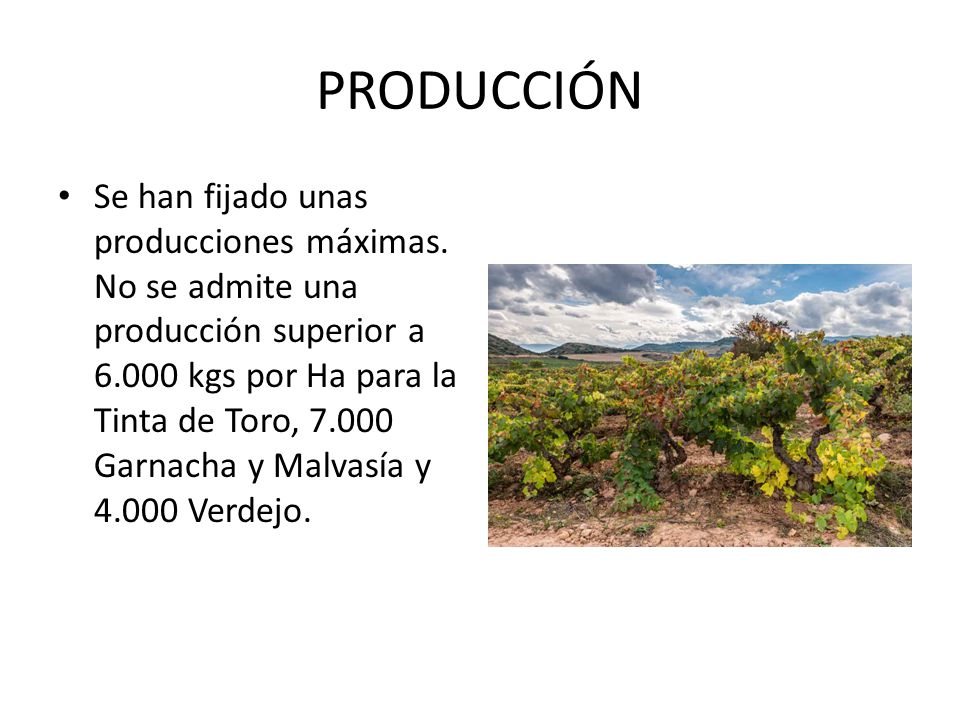 PRODUCCIÓN

• Se han fijado unas producciones máximas. No se admite una producción superior a 6.000 kgs por Ha para la Tinta de Toro, 7.000 Garnacha y Malvasía y 4.000 Verdejo.